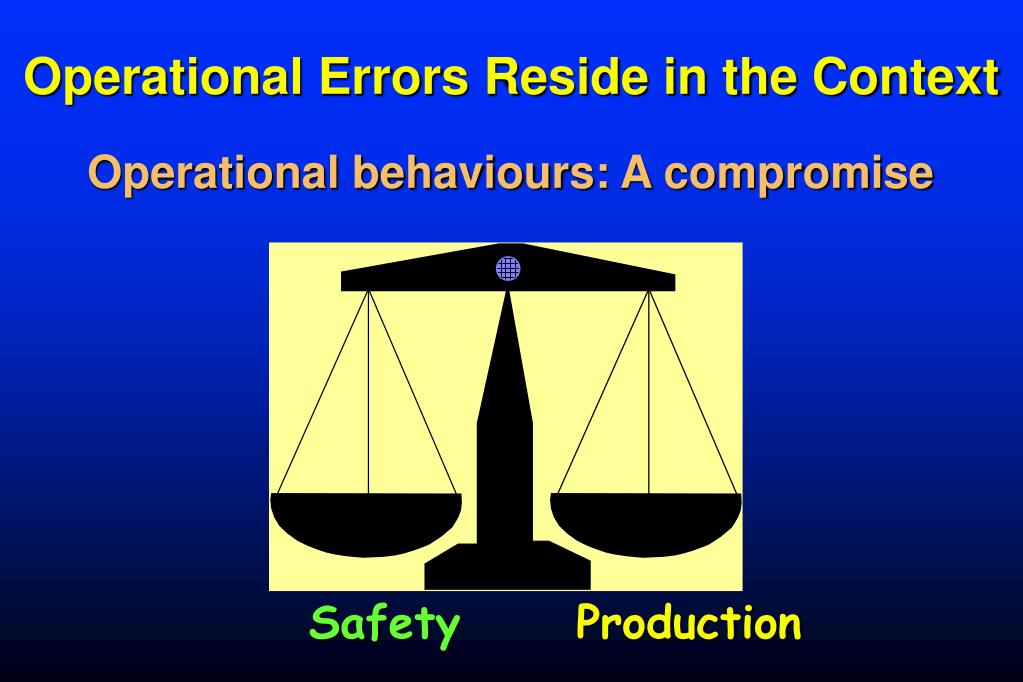 Operational Errors Reside in the Context

Operational behaviours: A compromise

Safety

Production